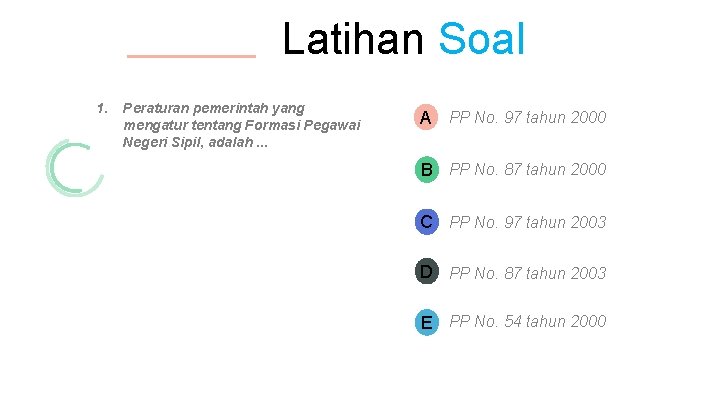 Latihan Soal

1. Peraturan pemerintah yang mengatur tentang Formasi Pegawai Negeri Sipil, adalah ...

A PP No. 97 tahun 2000

B PP No. 87 tahun 2000

C PP No. 97 tahun 2003

D PP No. 87 tahun 2003

E PP No. 54 tahun 2000